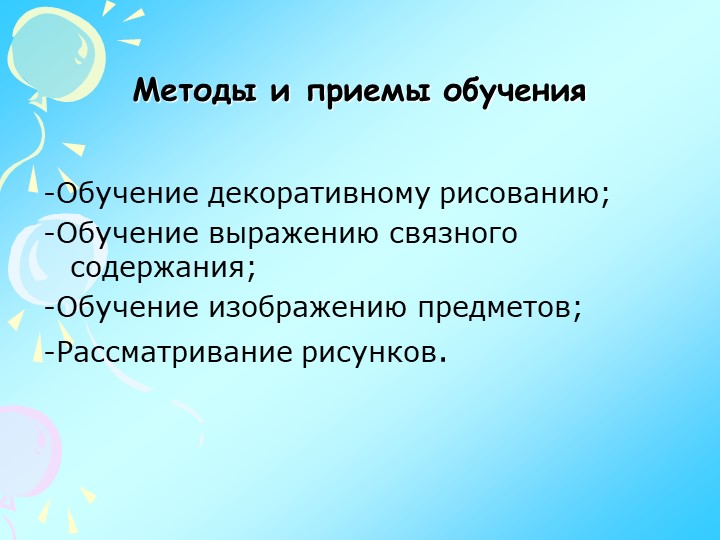 Методы и приемы обучения

-Обучение декоративному рисованию;
-Обучение выражению связного содержания;
-Обучение изображению предметов;
-Рассматривание рисунков.